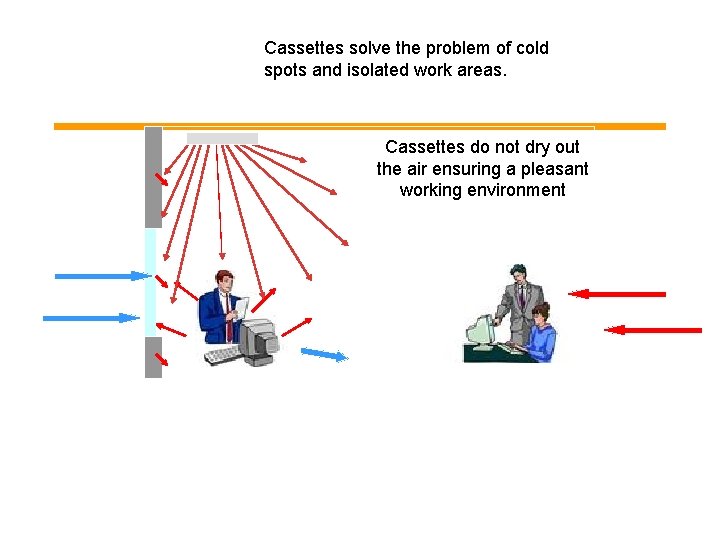 Cassettes solve the problem of cold spots and isolated work areas.

Cassettes do not dry out the air ensuring a pleasant working environment